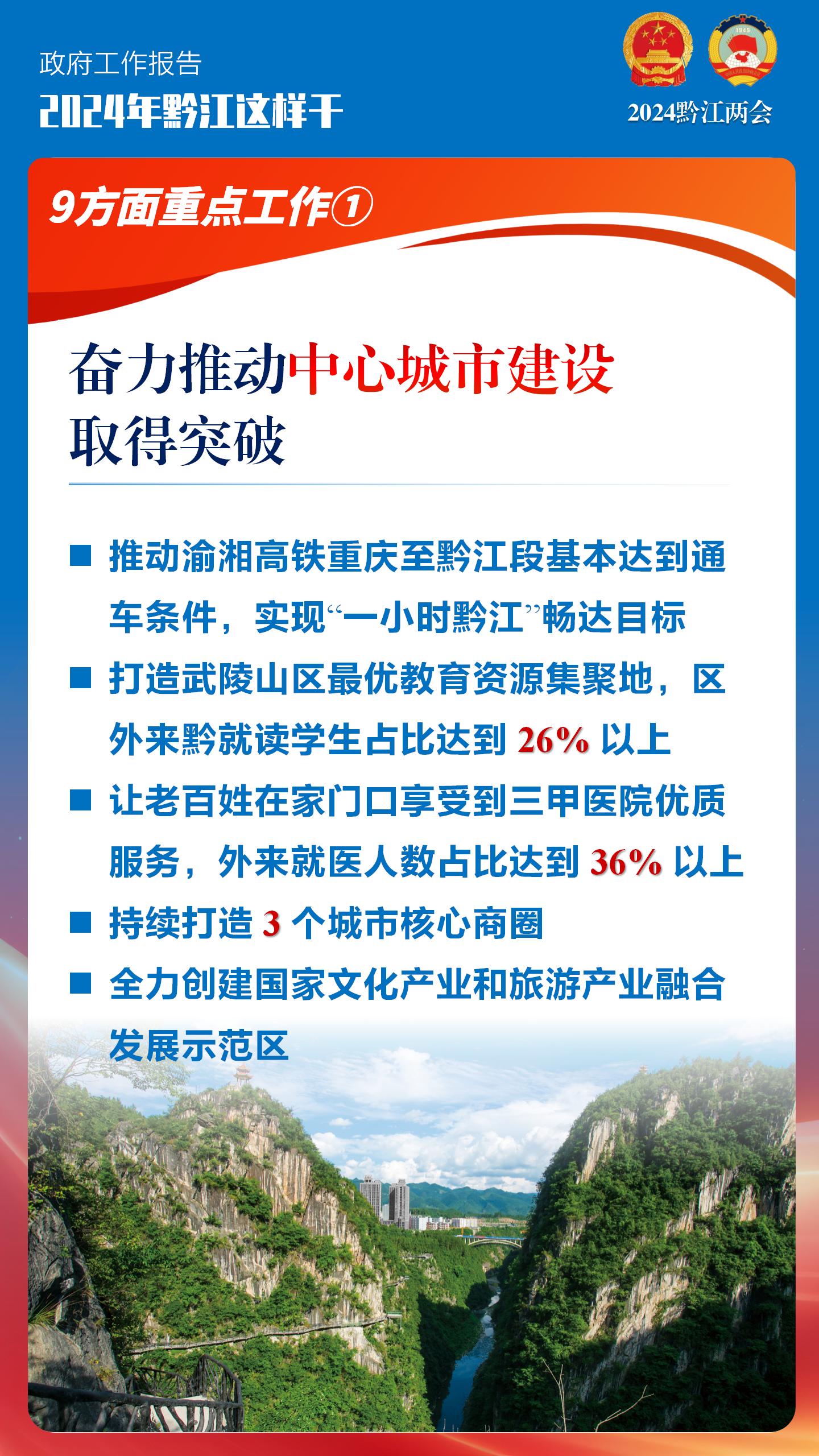 政府工作报告
2024年黔江这样干

1949

2024黔江两会

9方面重点工作①

奋力推动中心城市建设取得突破

■ 推动渝湘高铁重庆至黔江段基本达到通车条件，实现“一小时黔江”畅达目标

■ 打造武陵山区最优教育资源集聚地，区外来黔就读学生占比达到 26% 以上

■ 让老百姓在家门口享受到三甲医院优质服务，外来就医人数占比达到 36% 以上

■ 持续打造 3 个城市核心商圈

■ 全力创建国家文化产业和旅游产业融合发展示范区